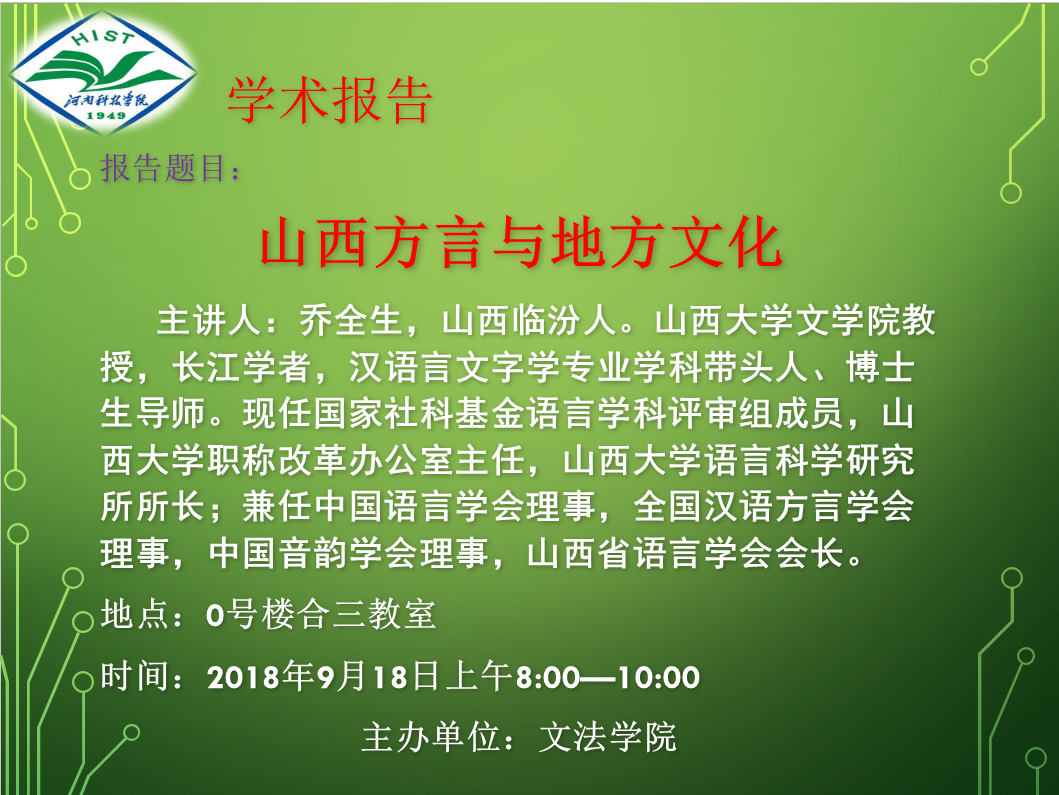 HIST
河南科技学院
1949

学术报告

报告题目：

山西方言与地方文化

主讲人：乔全生，山西临汾人。山西大学文学院教授，长江学者，汉语言文字学专业学科带头人、博士生导师。现任国家社科基金语言学科评审组成员，山西大学职称改革办公室主任，山西大学语言科学研究所所长；兼任中国语言学会理事，全国汉语方言学会理事，中国音韵学会理事，山西省语言学会会长。

地点：0号楼合三教室

时间：2018年9月18日上午8:00—10:00

主办单位：文法学院